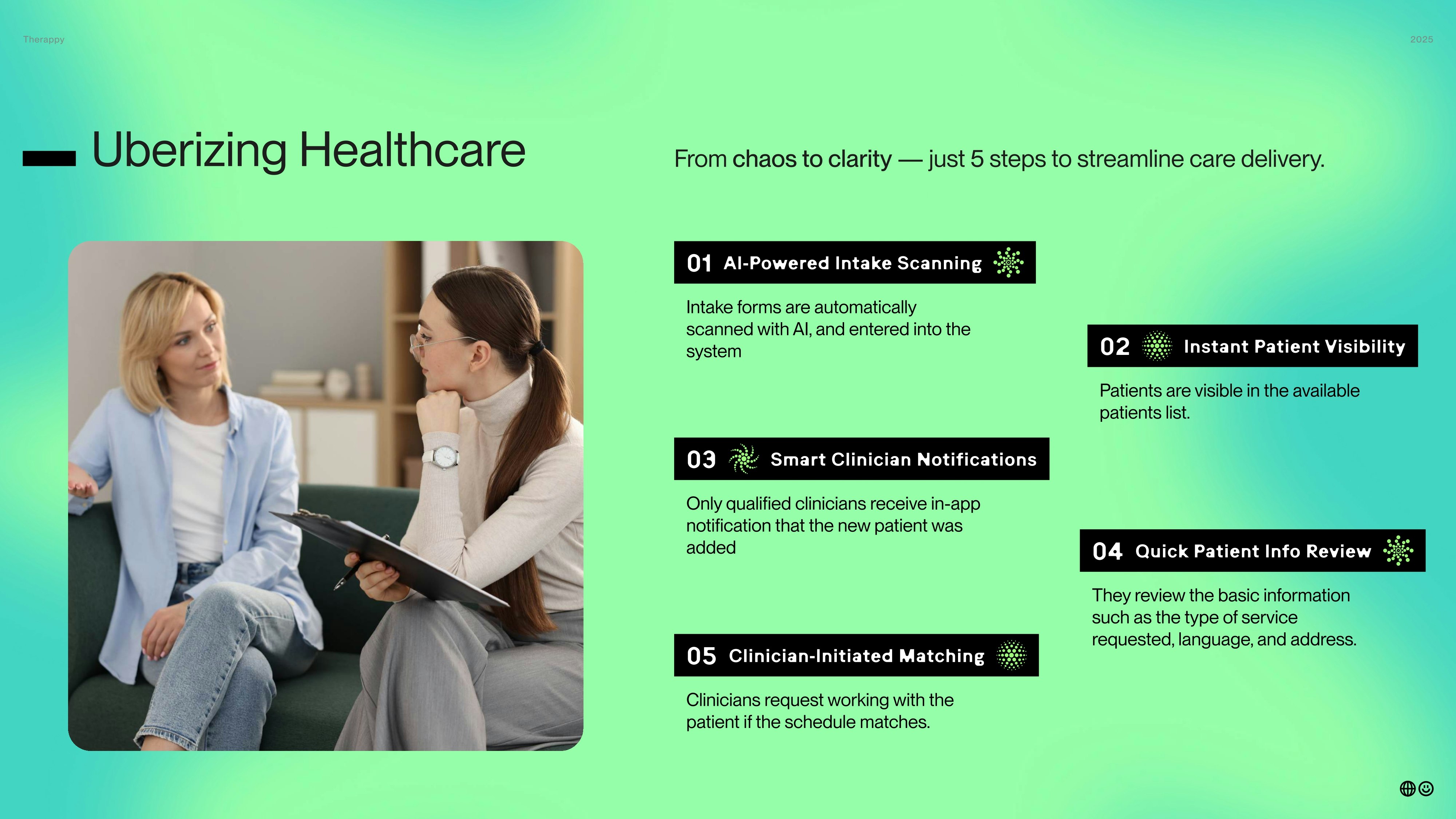 Therappy

2025

Uberizing Healthcare

From chaos to clarity — just 5 steps to streamline care delivery.

01 AI-Powered Intake Scanning

Intake forms are automatically scanned with AI, and entered into the system

02 Instant Patient Visibility

Patients are visible in the available patients list.

03 Smart Clinician Notifications

Only qualified clinicians receive in-app notification that the new patient was added

04 Quick Patient Info Review

They review the basic information such as the type of service requested, language, and address.

05 Clinician-Initiated Matching

Clinicians request working with the patient if the schedule matches.